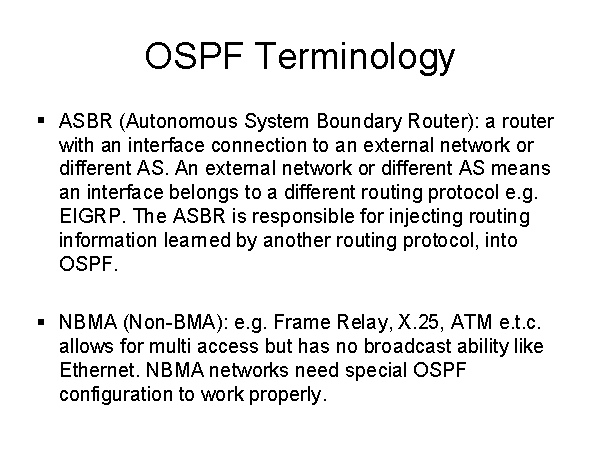 OSPF Terminology

▪ ASBR (Autonomous System Boundary Router): a router with an interface connection to an external network or different AS. An external network or different AS means an interface belongs to a different routing protocol e.g. EIGRP. The ASBR is responsible for injecting routing information learned by another routing protocol, into OSPF.

▪ NBMA (Non-BMA): e.g. Frame Relay, X.25, ATM e.t.c. allows for multi access but has no broadcast ability like Ethernet. NBMA networks need special OSPF configuration to work properly.